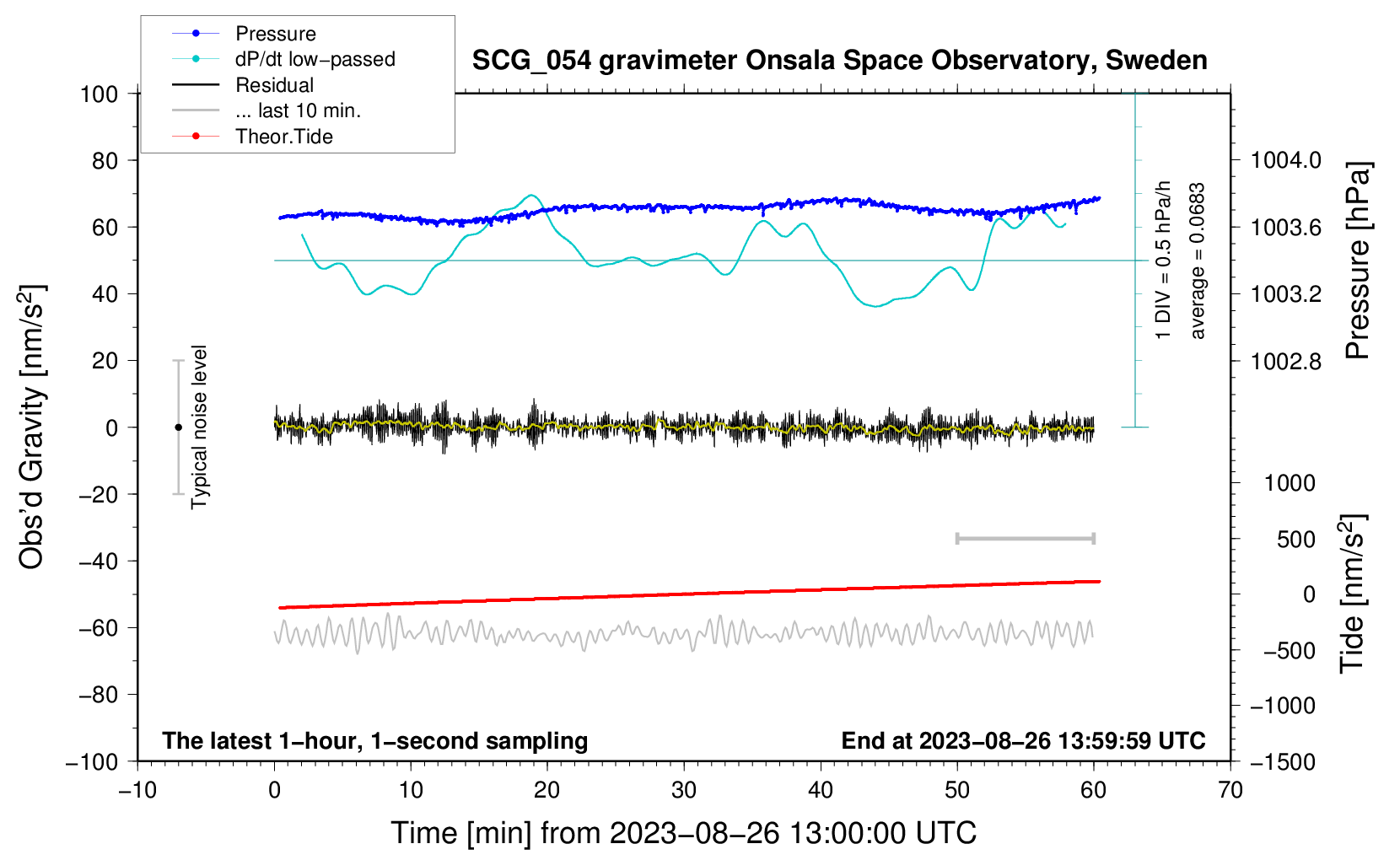 Pressure
dP/dt low−passed
Residual
... last 10 min.
Theor.Tide

SCG_054 gravimeter Onsala Space Observatory, Sweden

100
80
60
40
20
0
−20
−40
−60
−80
−100

Obs'd Gravity [nm/s$^2$]

Typical noise level

1 DIV = 0.5 hPa/h
average = 0.0683

1004.0
1003.6
1003.2
1002.8

Pressure [hPa]

1000
500
0
−500
−1000
−1500

Tide [nm/s$^2$]

The latest 1−hour, 1−second sampling
End at 2023−08−26 13:59:59 UTC

−10
0
10
20
30
40
50
60
70

Time [min] from 2023−08−26 13:00:00 UTC